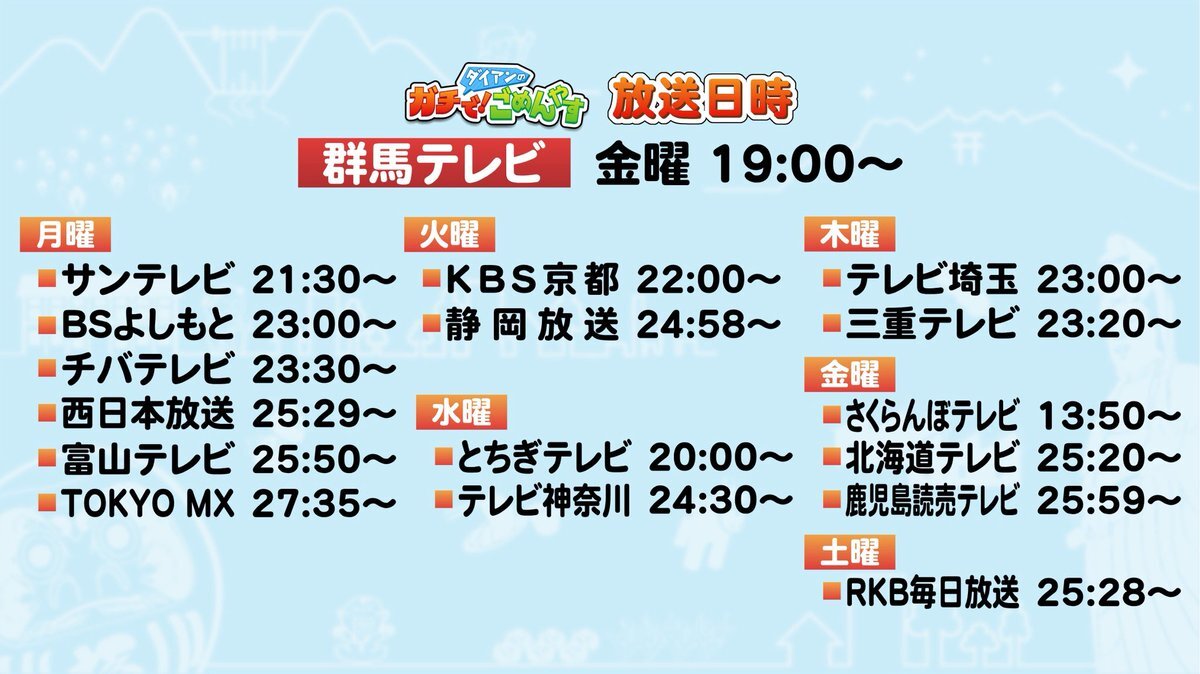 ダイアンの ガチで!ごめんやす 放送日時

群馬テレビ 金曜 19:00～

月曜
サンテレビ 21:30～
BSよしもと 23:00～
チバテレビ 23:30～
西日本放送 25:29～
富山テレビ 25:50～
TOKYO MX 27:35～

火曜
KBS京都 22:00～
静岡放送 24:58～

水曜
とちぎテレビ 20:00～
テレビ神奈川 24:30～

木曜
テレビ埼玉 23:00～
三重テレビ 23:20～

金曜
さくらんぼテレビ 13:50～
北海道テレビ 25:20～
鹿児島読売テレビ 25:59～

土曜
RKB毎日放送 25:28～